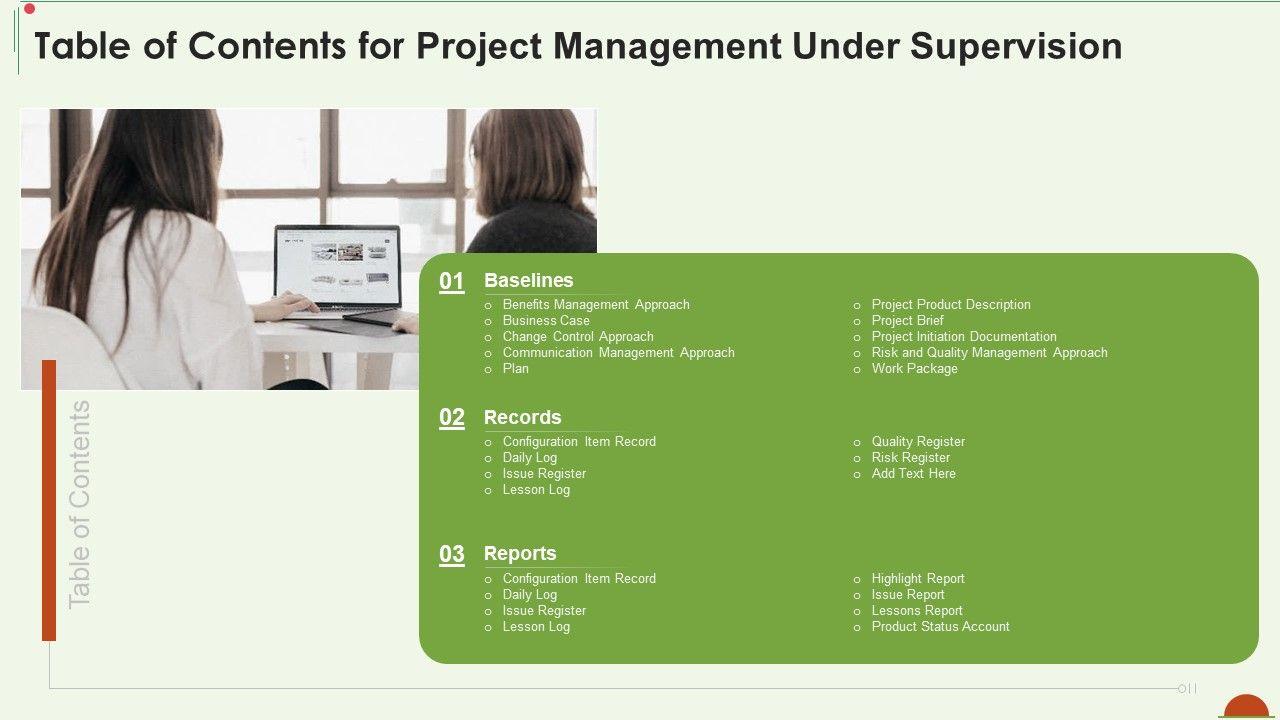 Table of Contents for Project Management Under Supervision

Table of Contents

01 Baselines

- Benefits Management Approach
- Business Case
- Change Control Approach
- Communication Management Approach
- Plan

- Project Product Description
- Project Brief
- Project Initiation Documentation
- Risk and Quality Management Approach
- Work Package

02 Records

- Configuration Item Record
- Daily Log
- Issue Register
- Lesson Log

- Quality Register
- Risk Register
- Add Text Here

03 Reports

- Configuration Item Record
- Daily Log
- Issue Register
- Lesson Log

- Highlight Report
- Issue Report
- Lessons Report
- Product Status Account